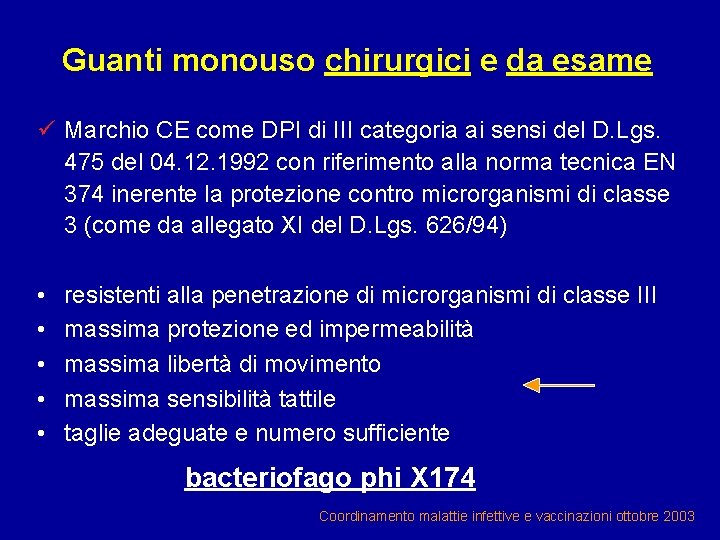 Guanti monouso chirurgici e da esame

✓ Marchio CE come DPI di III categoria ai sensi del D.Lgs. 475 del 04.12.1992 con riferimento alla norma tecnica EN 374 inerente la protezione contro microrganismi di classe 3 (come da allegato XI del D.Lgs. 626/94)

• resistenti alla penetrazione di microrganismi di classe III
• massima protezione ed impermeabilità
• massima libertà di movimento
• massima sensibilità tattile
• taglie adeguate e numero sufficiente

bacteriofago phi X174

Coordinamento malattie infettive e vaccinazioni ottobre 2003